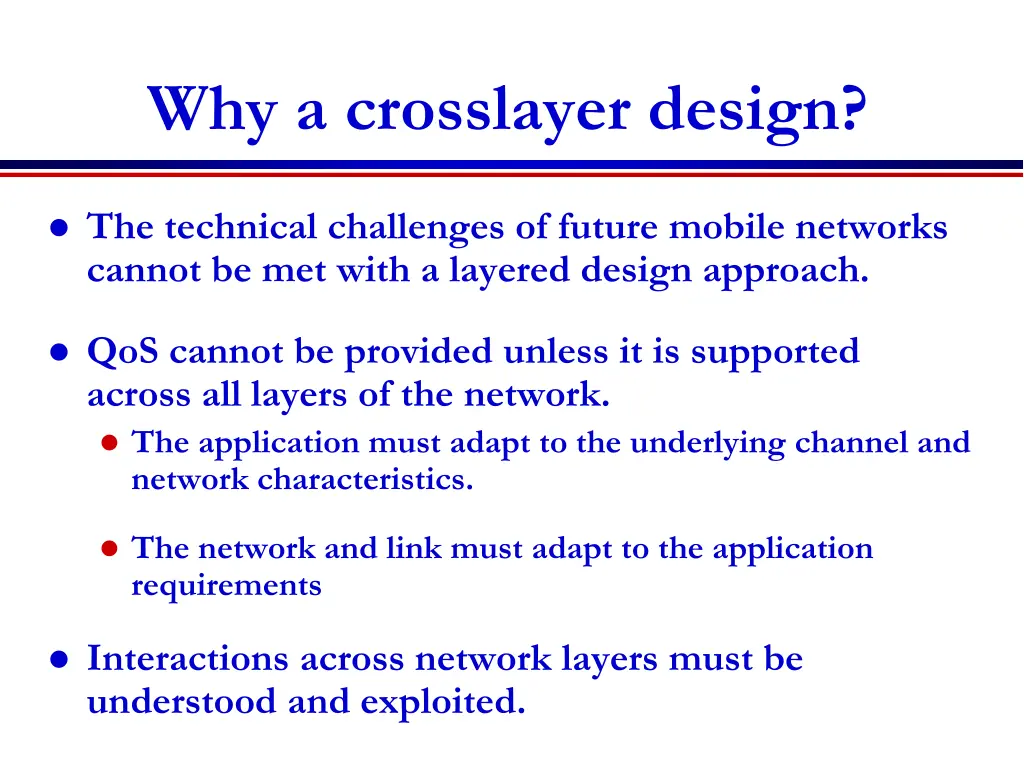 Why a crosslayer design?

- The technical challenges of future mobile networks cannot be met with a layered design approach.

- QoS cannot be provided unless it is supported across all layers of the network.
  - The application must adapt to the underlying channel and network characteristics.

  - The network and link must adapt to the application requirements

- Interactions across network layers must be understood and exploited.